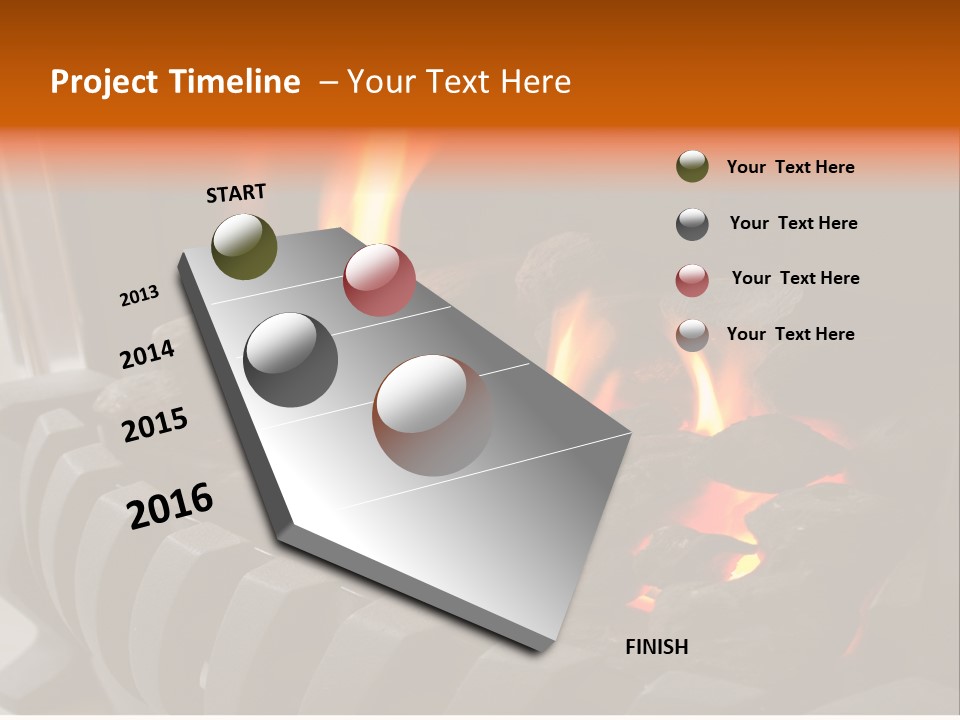 Project Timeline – Your Text Here

START

2013

2014

2015

2016

FINISH

Your Text Here

Your Text Here

Your Text Here

Your Text Here